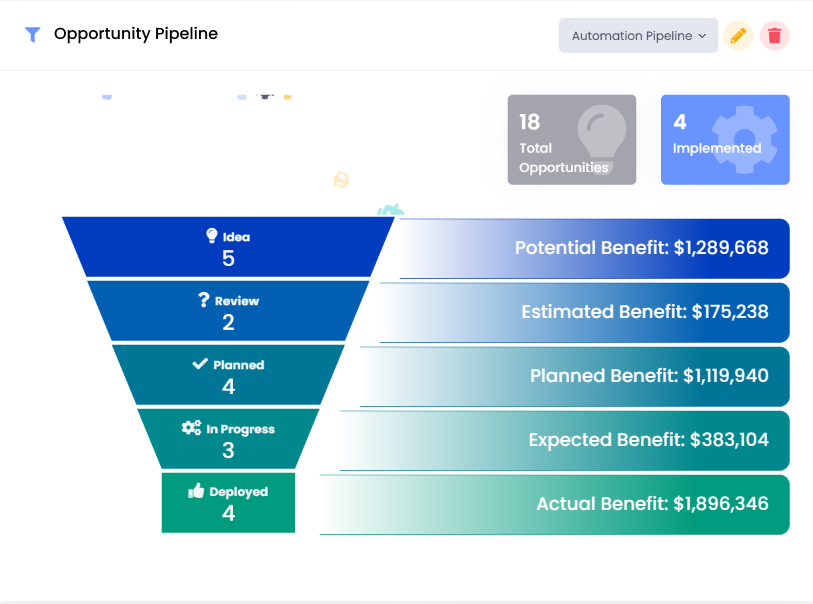 Opportunity Pipeline

Automation Pipeline

18
Total Opportunities

4
Implemented

Idea
5

Potential Benefit: $1,289,668

Review
2

Estimated Benefit: $175,238

Planned
4

Planned Benefit: $1,119,940

In Progress
3

Expected Benefit: $383,104

Deployed
4

Actual Benefit: $1,896,346